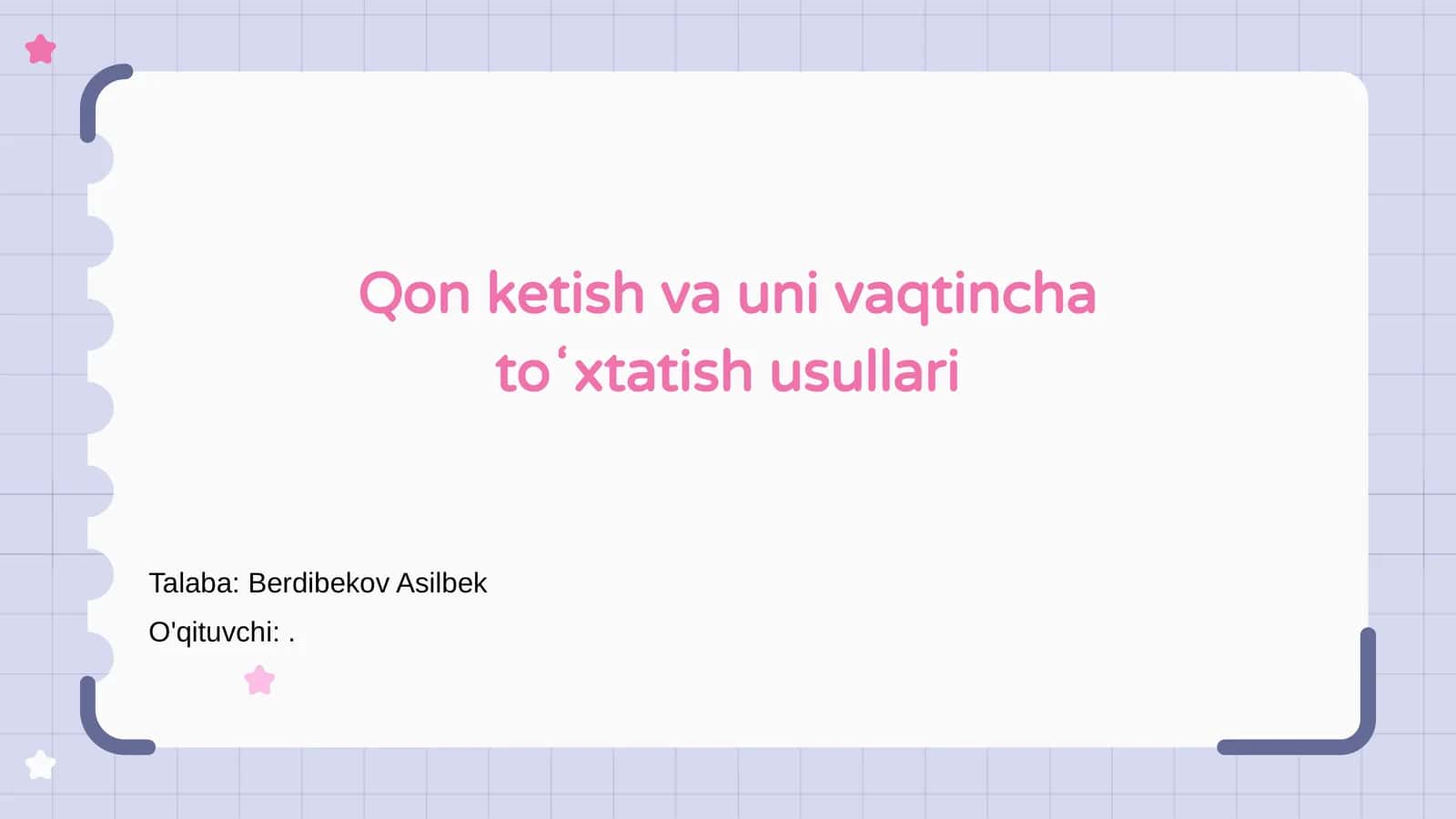 Qon ketish va uni vaqtincha toʻxtatish usullari

Talaba: Berdibekov Asilbek

O'qituvchi: .